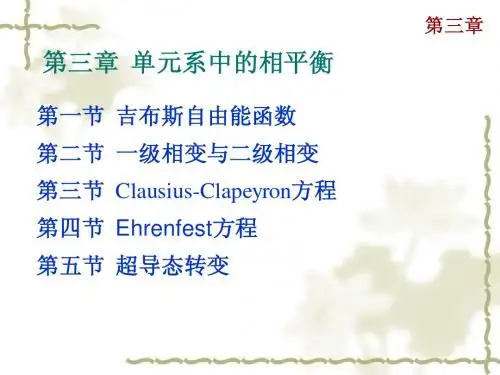 第三章

第三章 单元系中的相平衡

第一节 吉布斯自由能函数

第二节 一级相变与二级相变

第三节 Clausius-Clapeyron方程

第四节 Ehrenfest方程

第五节 超导态转变